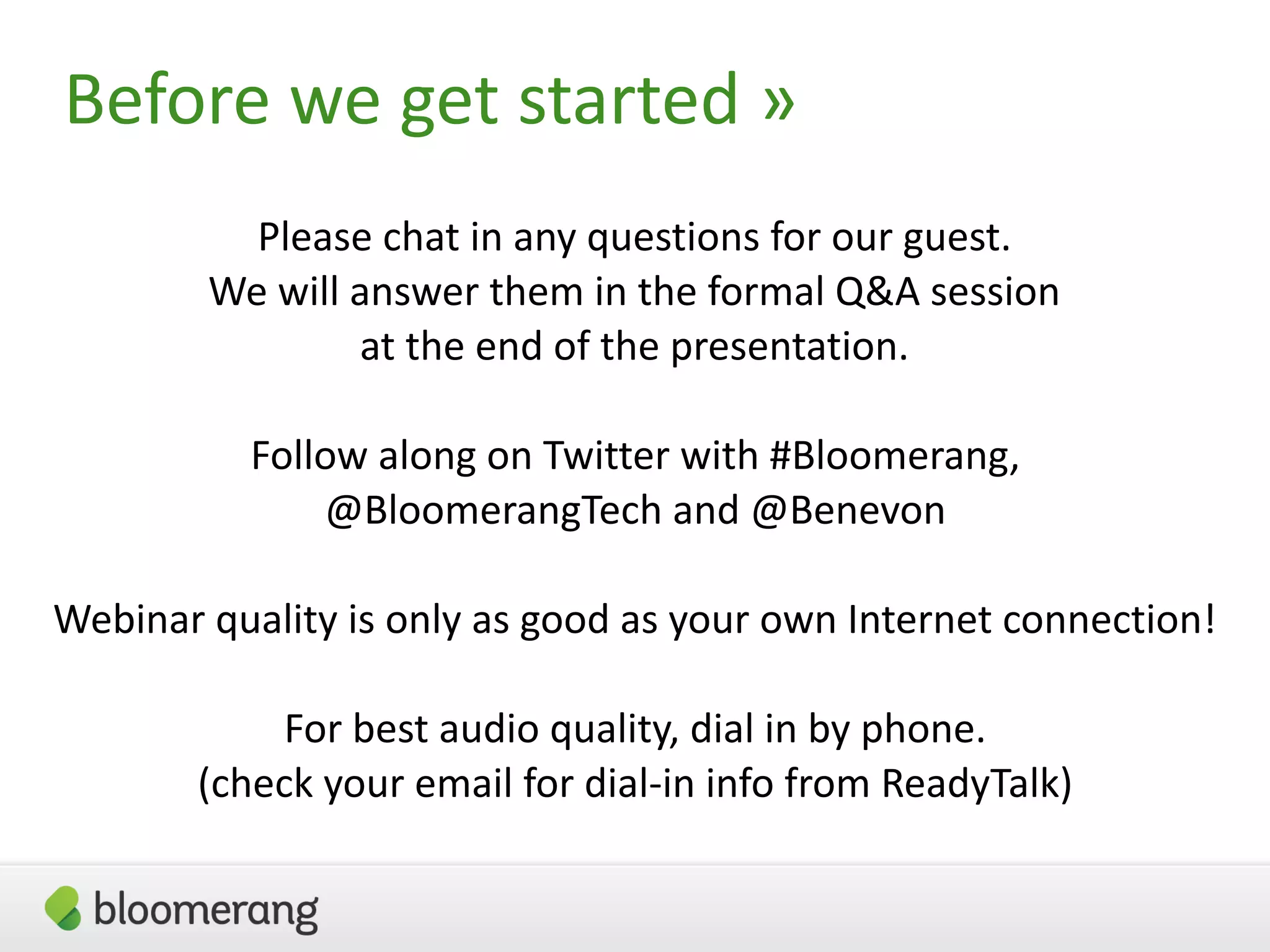 Before we get started »

Please chat in any questions for our guest. We will answer them in the formal Q&A session at the end of the presentation.

Follow along on Twitter with #Bloomerang, @BloomerangTech and @Benevon

Webinar quality is only as good as your own Internet connection!

For best audio quality, dial in by phone. (check your email for dial-in info from ReadyTalk)

bloomerang